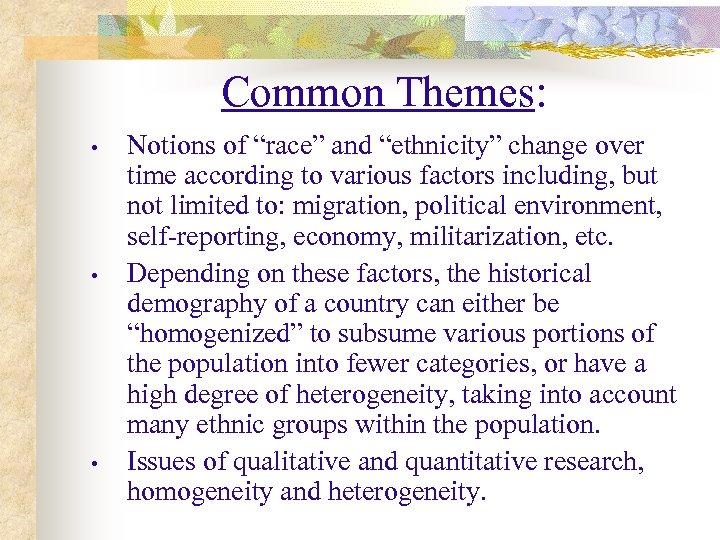 Common Themes:

• Notions of “race” and “ethnicity” change over time according to various factors including, but not limited to: migration, political environment, self-reporting, economy, militarization, etc.

• Depending on these factors, the historical demography of a country can either be “homogenized” to subsume various portions of the population into fewer categories, or have a high degree of heterogeneity, taking into account many ethnic groups within the population.

• Issues of qualitative and quantitative research, homogeneity and heterogeneity.